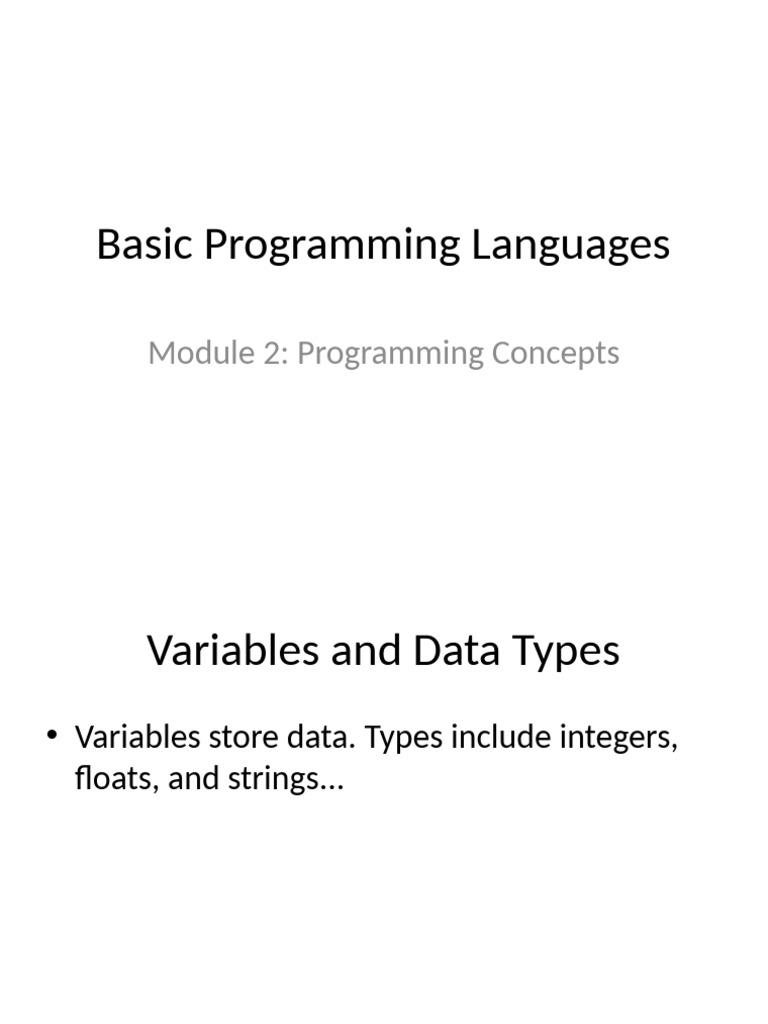 Basic Programming Languages

Module 2: Programming Concepts

Variables and Data Types

• Variables store data. Types include integers, floats, and strings...